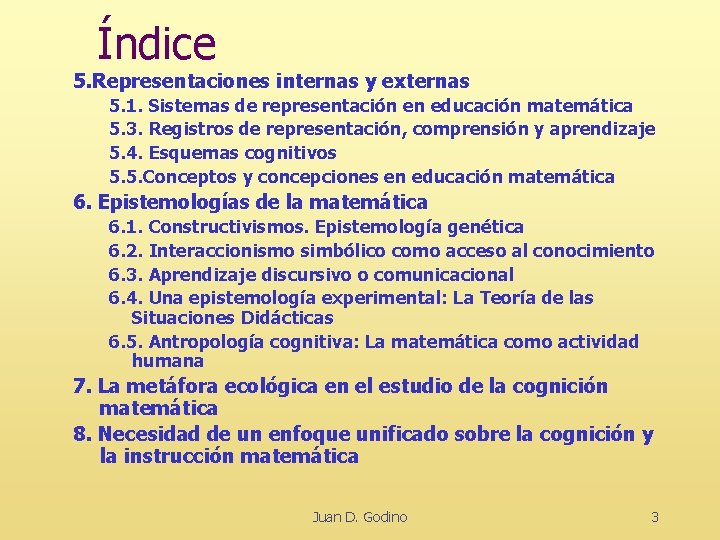 Índice

5.Representaciones internas y externas

5.1. Sistemas de representación en educación matemática

5.3. Registros de representación, comprensión y aprendizaje

5.4. Esquemas cognitivos

5.5.Conceptos y concepciones en educación matemática

6. Epistemologías de la matemática

6.1. Constructivismos. Epistemología genética

6.2. Interaccionismo simbólico como acceso al conocimiento

6.3. Aprendizaje discursivo o comunicacional

6.4. Una epistemología experimental: La Teoría de las Situaciones Didácticas

6.5. Antropología cognitiva: La matemática como actividad humana

7. La metáfora ecológica en el estudio de la cognición matemática

8. Necesidad de un enfoque unificado sobre la cognición y la instrucción matemática

Juan D. Godino

3